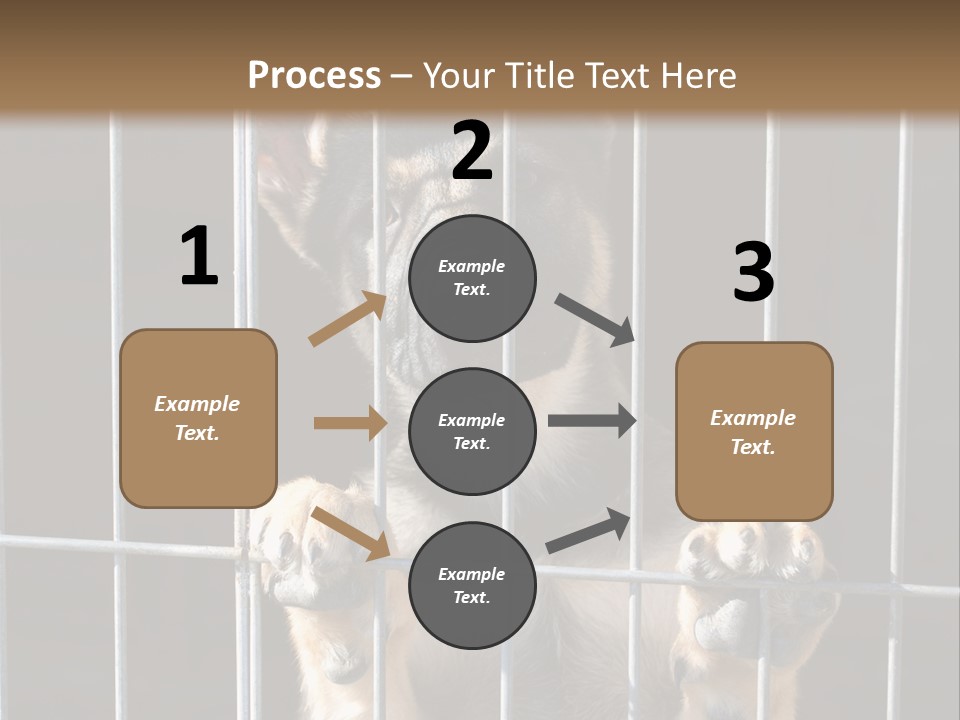 Process – Your Title Text Here

1

Example Text.

2

Example Text.

Example Text.

Example Text.

3

Example Text.